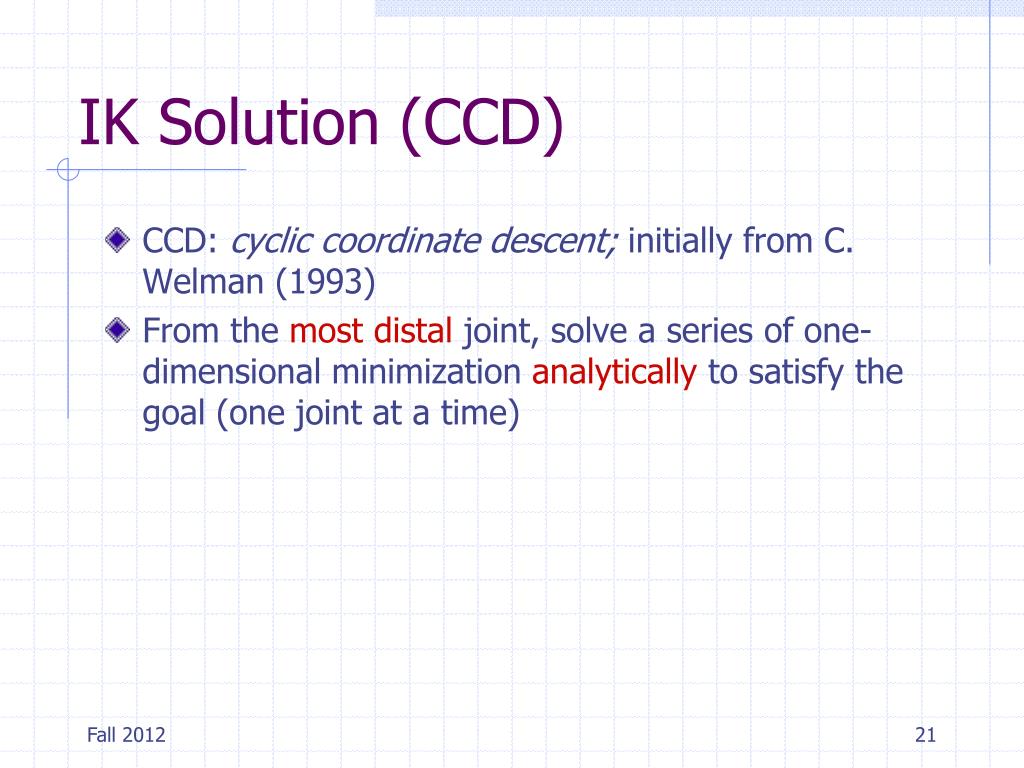 IK Solution (CCD)

CCD: cyclic coordinate descent; initially from C. Welman (1993)

From the most distal joint, solve a series of one-dimensional minimization analytically to satisfy the goal (one joint at a time)

Fall 2012

21